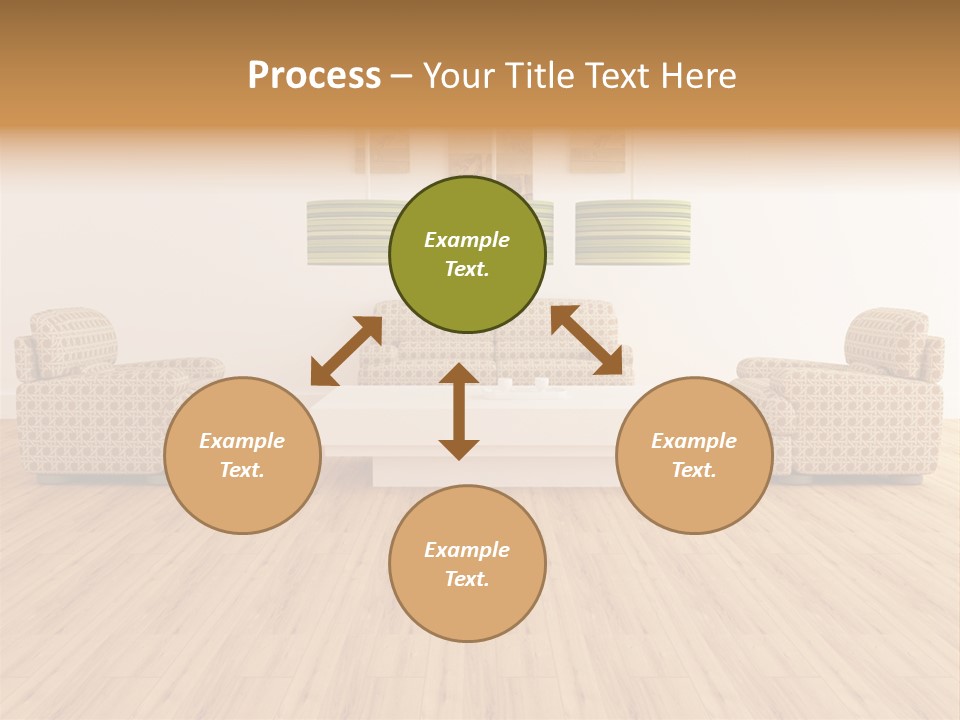 Process – Your Title Text Here

Example Text.

Example Text.

Example Text.

Example Text.